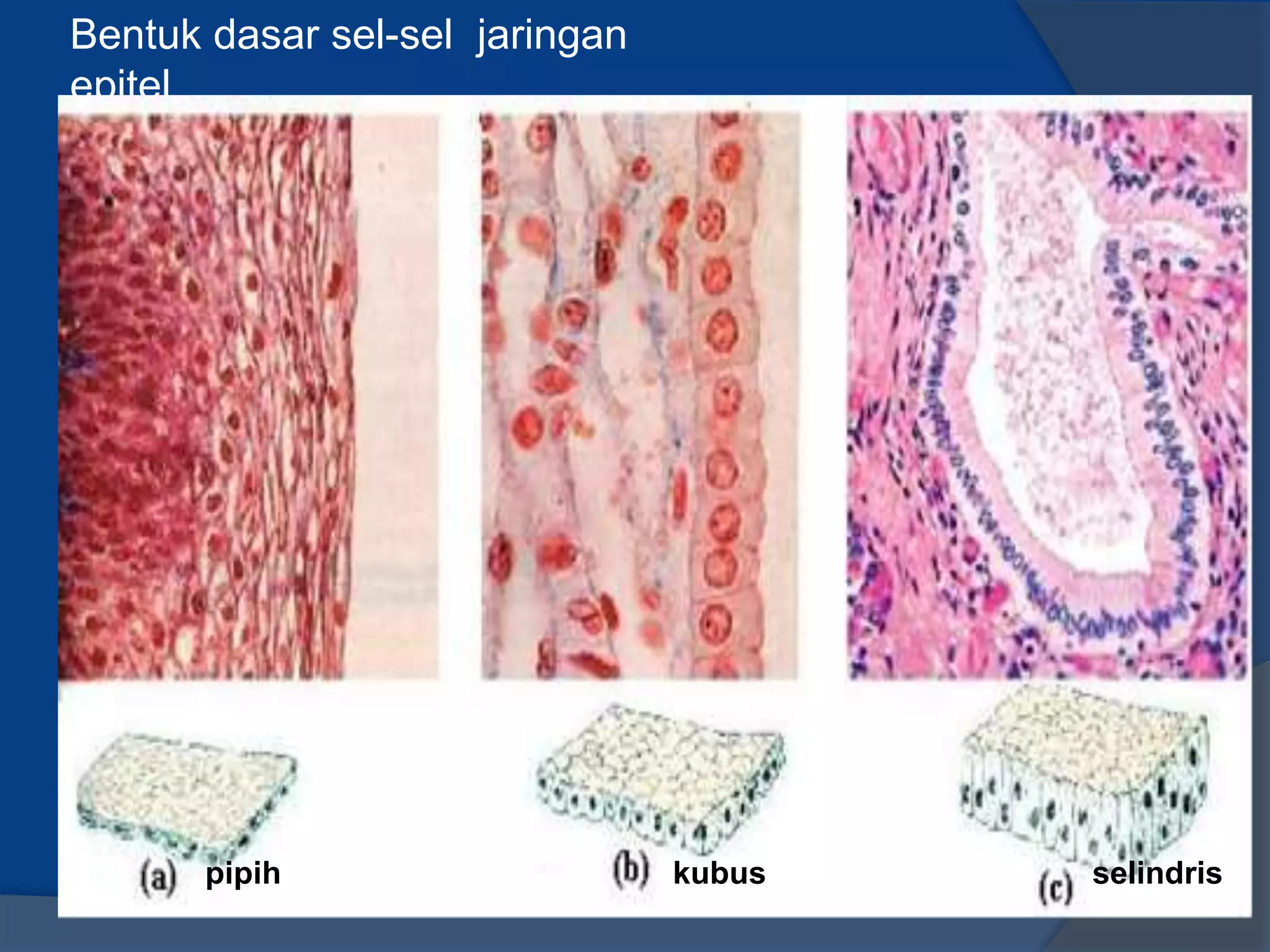 Bentuk dasar sel-sel jaringan epitel

(a) pipih

(b) kubus

(c) selindris